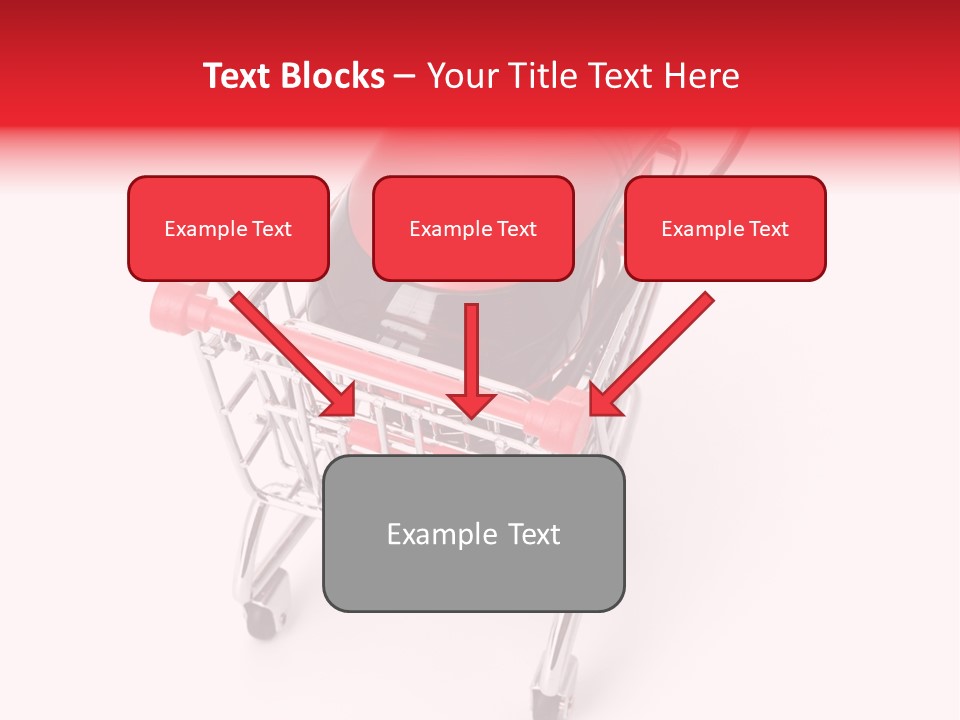 Text Blocks – Your Title Text Here

Example Text

Example Text

Example Text

Example Text